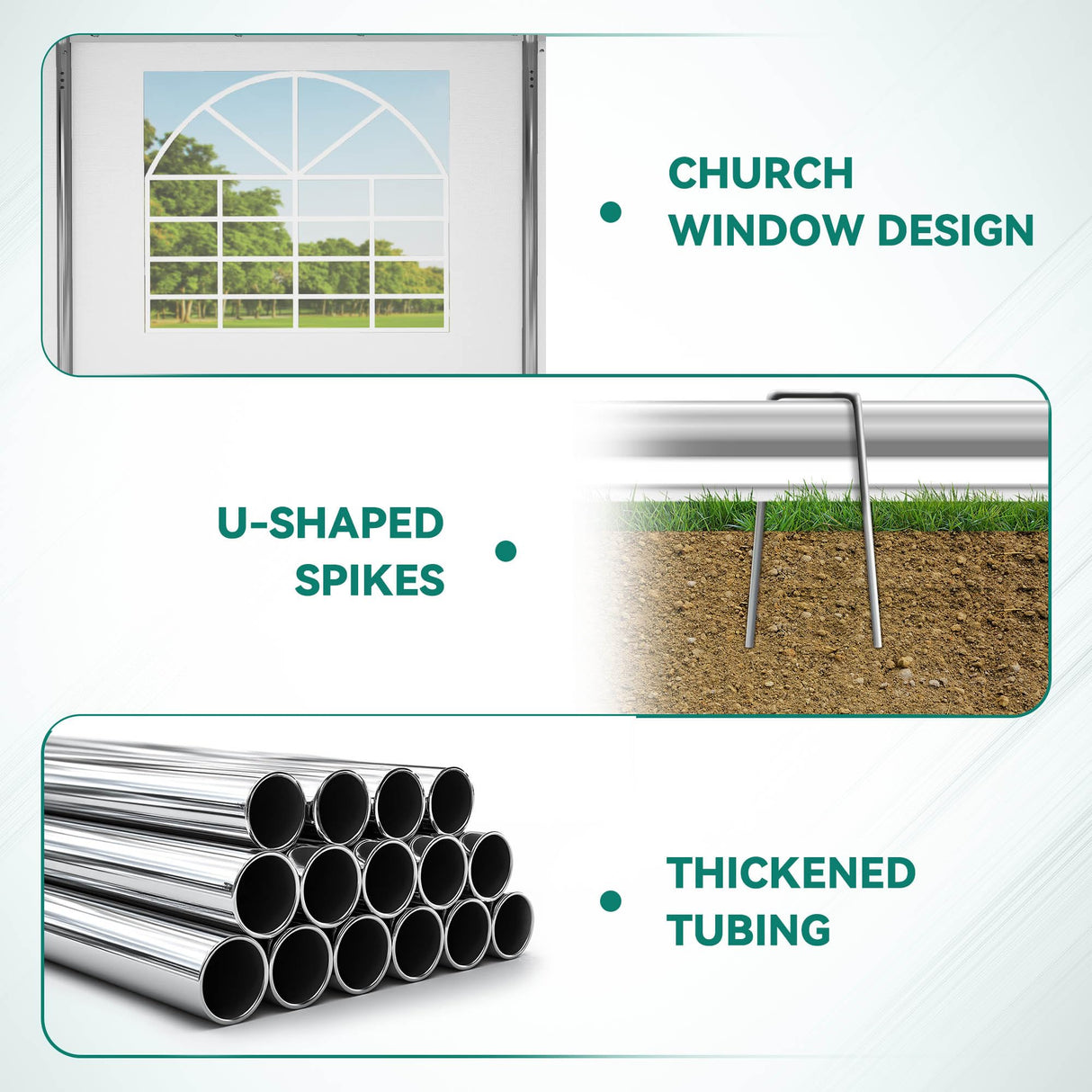 CHURCH
WINDOW DESIGN

U-SHAPED
SPIKES

THICKENED
TUBING